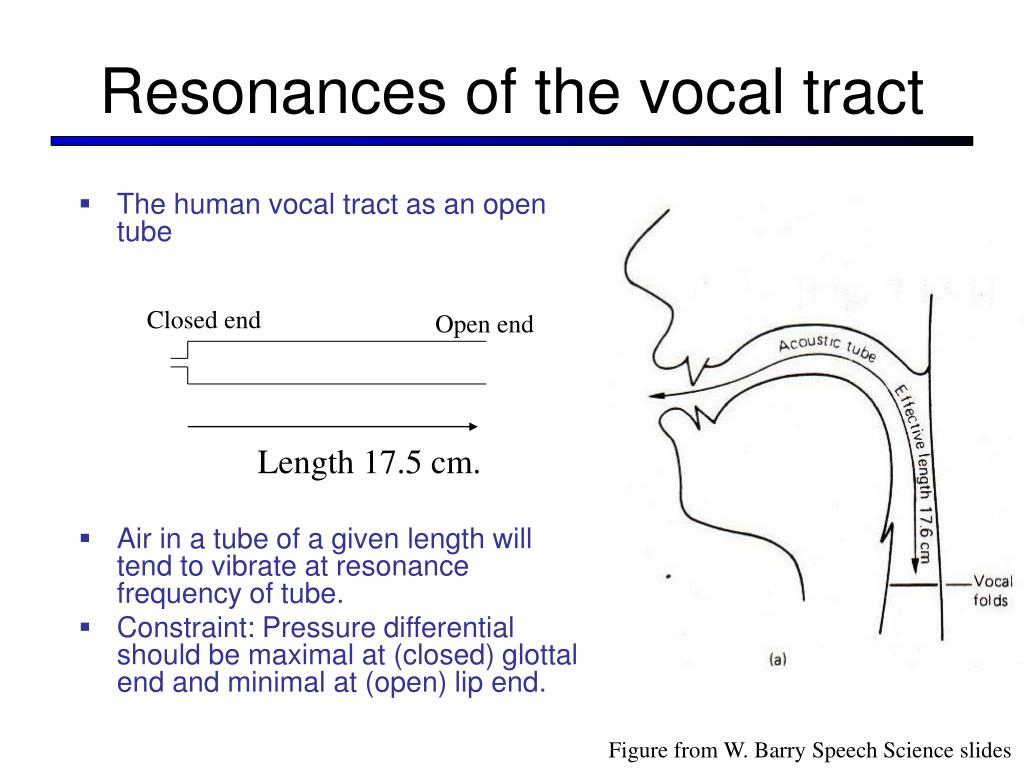 Resonances of the vocal tract

▪ The human vocal tract as an open tube

Closed end

Open end

Length 17.5 cm.

▪ Air in a tube of a given length will tend to vibrate at resonance frequency of tube.
▪ Constraint: Pressure differential should be maximal at (closed) glottal end and minimal at (open) lip end.

Acoustic tube

Effective length 17.6 cm

Vocal folds

(a)

Figure from W. Barry Speech Science slides